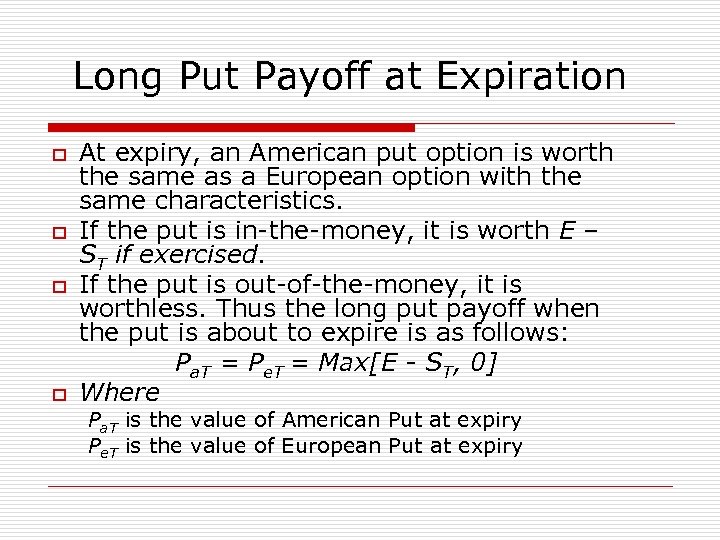 Long Put Payoff at Expiration

At expiry, an American put option is worth the same as a European option with the same characteristics.

If the put is in-the-money, it is worth $E - S_T$ if exercised.

If the put is out-of-the-money, it is worthless. Thus the long put payoff when the put is about to expire is as follows:

$P_{aT} = P_{eT} = Max[E - S_T, 0]$

Where

$P_{aT}$ is the value of American Put at expiry

$P_{eT}$ is the value of European Put at expiry